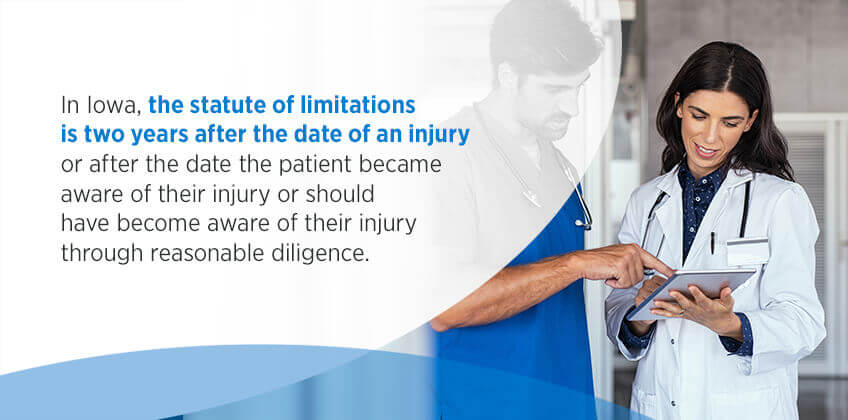 In Iowa, the statute of limitations is two years after the date of an injury or after the date the patient became aware of their injury or should have become aware of their injury through reasonable diligence.